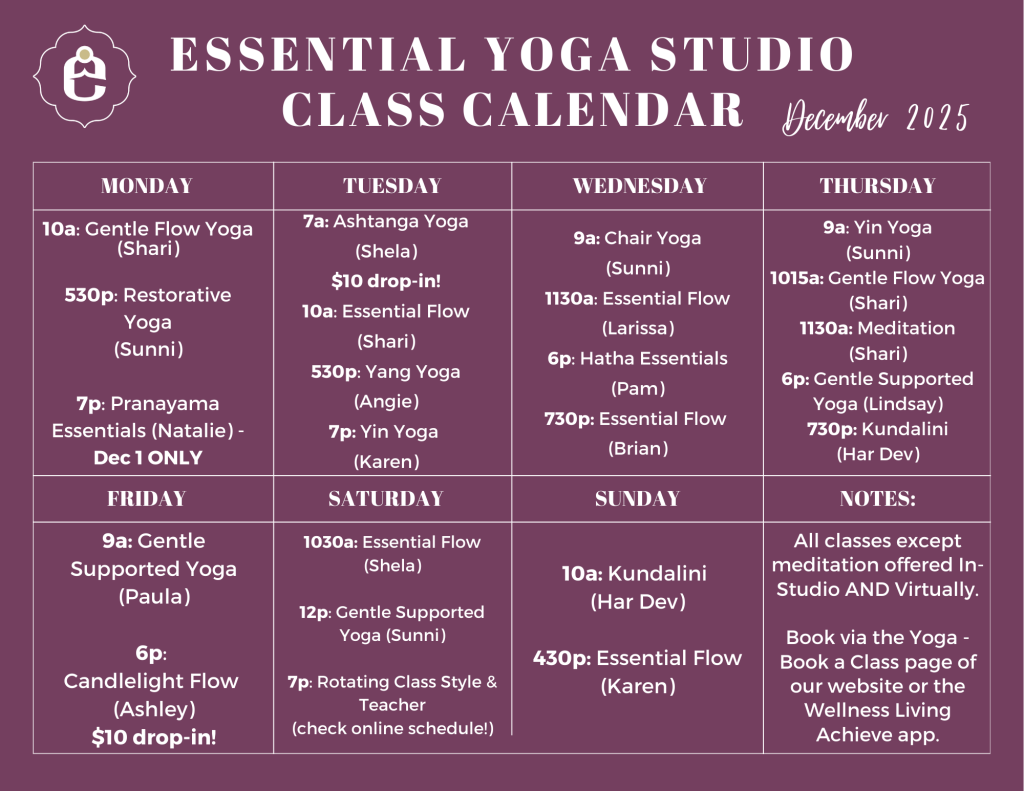 ESSENTIAL YOGA STUDIO CLASS CALENDAR

December 2025

| MONDAY | TUESDAY | WEDNESDAY | THURSDAY |
|---|---|---|---|
| 10a: Gentle Flow Yoga (Shari) 530p: Restorative Yoga (Sunni) 7p: Pranayama Essentials (Natalie) - Dec 1 ONLY | 7a: Ashtanga Yoga (Shela) $10 drop-in! 10a: Essential Flow (Shari) 530p: Yang Yoga (Angie) 7p: Yin Yoga (Karen) | 9a: Chair Yoga (Sunni) 1130a: Essential Flow (Larissa) 6p: Hatha Essentials (Pam) 730p: Essential Flow (Brian) | 9a: Yin Yoga (Sunni) 1015a: Gentle Flow Yoga (Shari) 1130a: Meditation (Shari) 6p: Gentle Supported Yoga (Lindsay) 730p: Kundalini (Har Dev) |
| FRIDAY | SATURDAY | SUNDAY | NOTES: |
| 9a: Gentle Supported Yoga (Paula) 6p: Candlelight Flow (Ashley) $10 drop-in! | 1030a: Essential Flow (Shela) 12p: Gentle Supported Yoga (Sunni) 7p: Rotating Class Style & Teacher (check online schedule!) | 10a: Kundalini (Har Dev) 430p: Essential Flow (Karen) | All classes except meditation offered In-Studio AND Virtually. Book via the Yoga - Book a Class page of our website or the Wellness Living Achieve app. |